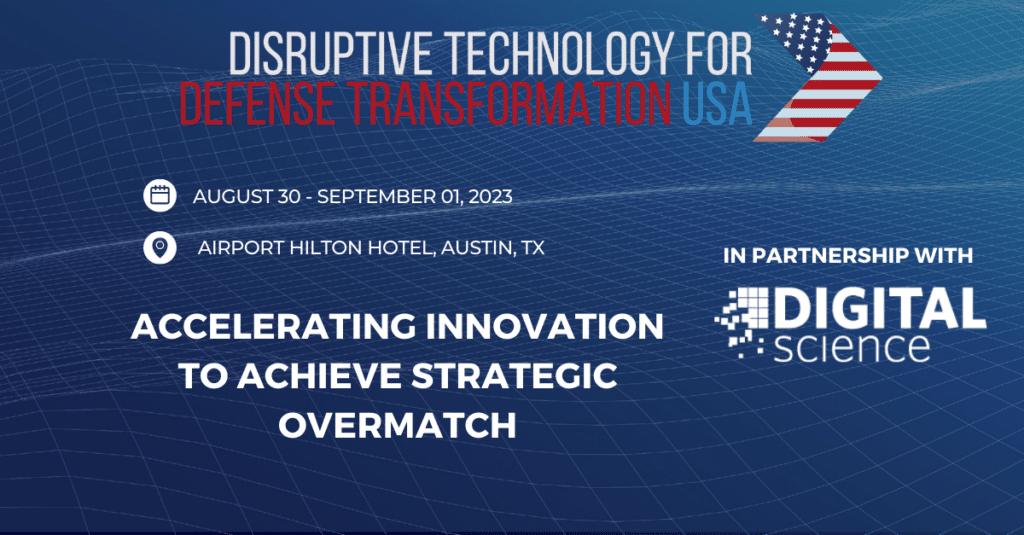 DISRUPTIVE TECHNOLOGY FOR DEFENSE TRANSFORMATION USA

AUGUST 30 - SEPTEMBER 01, 2023

AIRPORT HILTON HOTEL, AUSTIN, TX

ACCELERATING INNOVATION TO ACHIEVE STRATEGIC OVERMATCH

IN PARTNERSHIP WITH

DIGITAL science